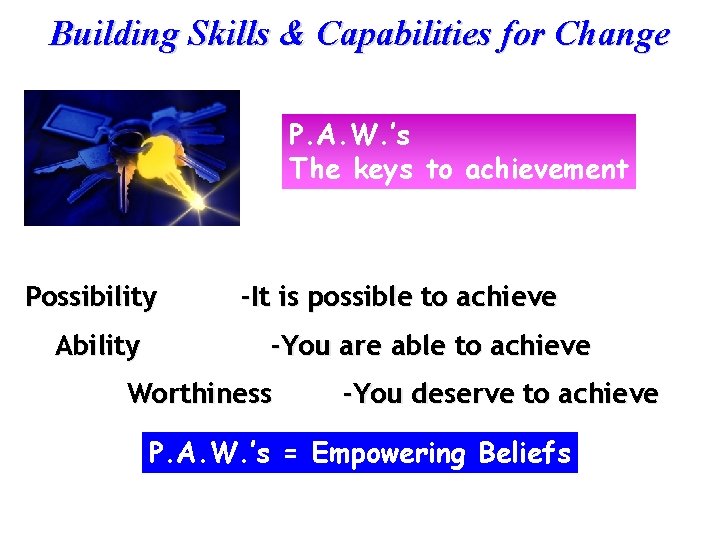 Building Skills & Capabilities for Change

P.A.W.'s
The keys to achievement

Possibility -It is possible to achieve

Ability -You are able to achieve

Worthiness -You deserve to achieve

P.A.W.'s = Empowering Beliefs